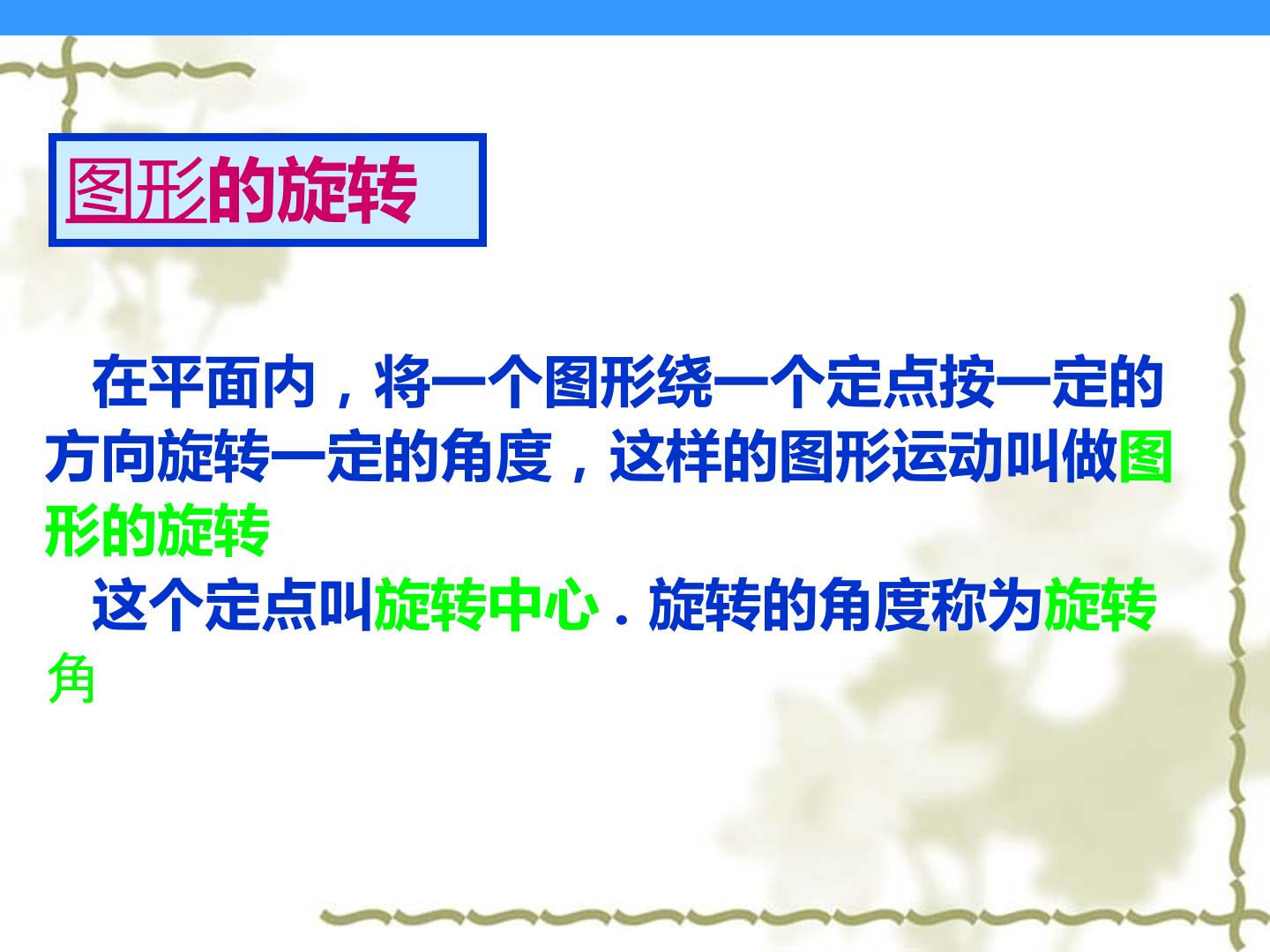 图形的旋转

在平面内，将一个图形绕一个定点按一定的方向旋转一定的角度，这样的图形运动叫做图形的旋转

这个定点叫旋转中心．旋转的角度称为旋转角